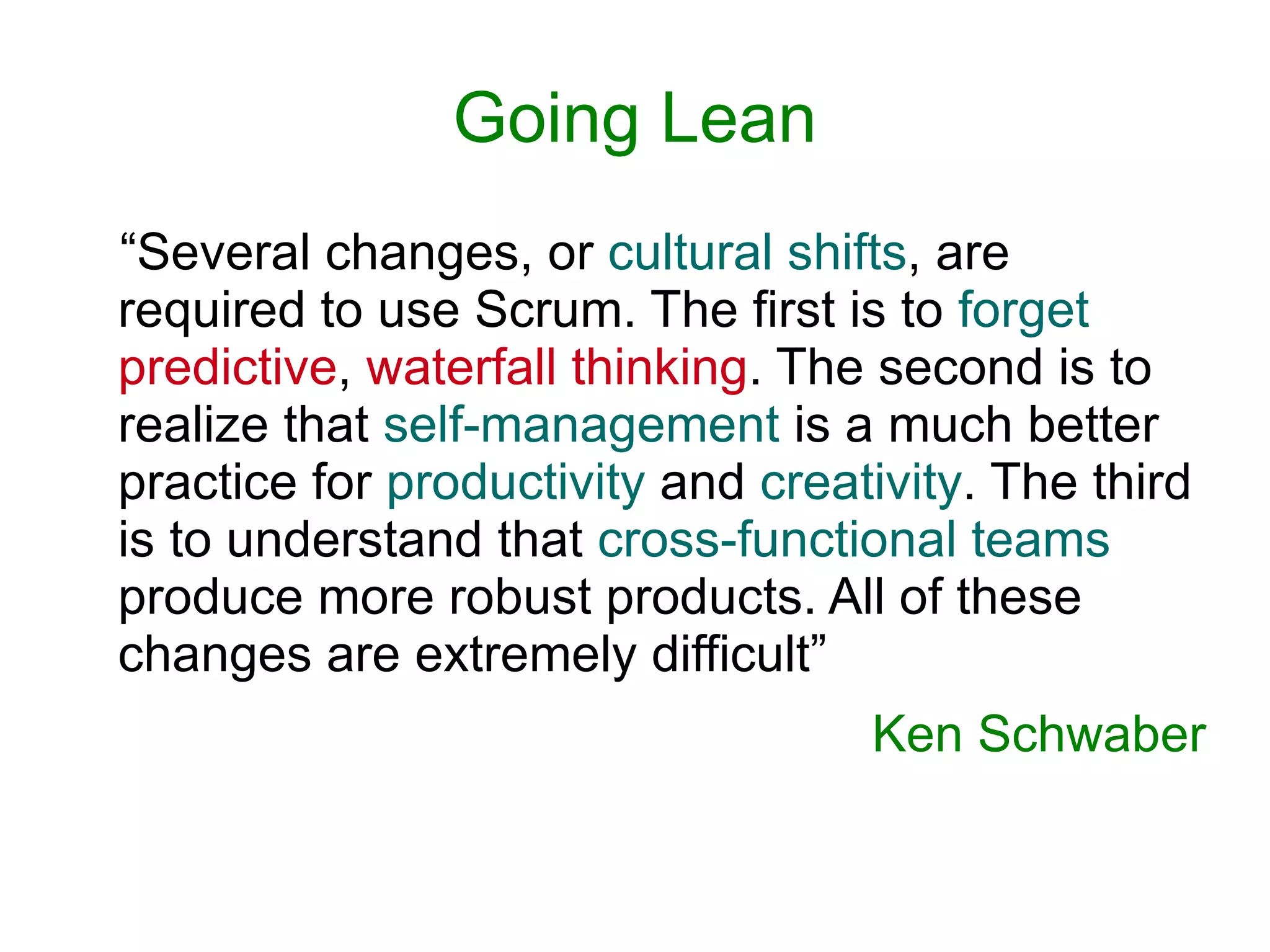 Going Lean

“Several changes, or cultural shifts, are required to use Scrum. The first is to forget predictive, waterfall thinking. The second is to realize that self-management is a much better practice for productivity and creativity. The third is to understand that cross-functional teams produce more robust products. All of these changes are extremely difficult”

Ken Schwaber